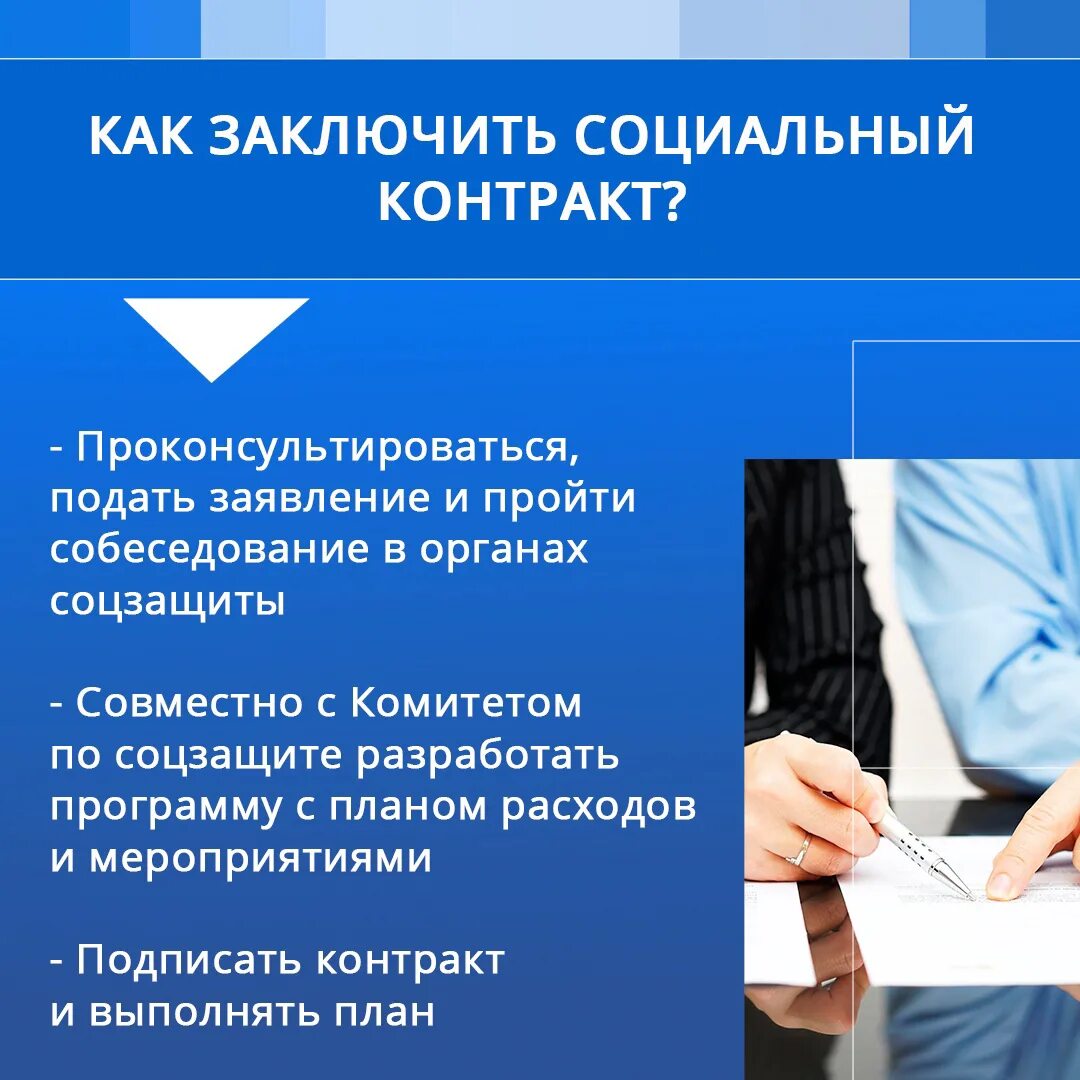 КАК ЗАКЛЮЧИТЬ СОЦИАЛЬНЫЙ КОНТРАКТ?

- Проконсультироваться, подать заявление и пройти собеседование в органах соцзащиты

- Совместно с Комитетом по соцзащите разработать программу с планом расходов и мероприятиями

- Подписать контракт и выполнять план